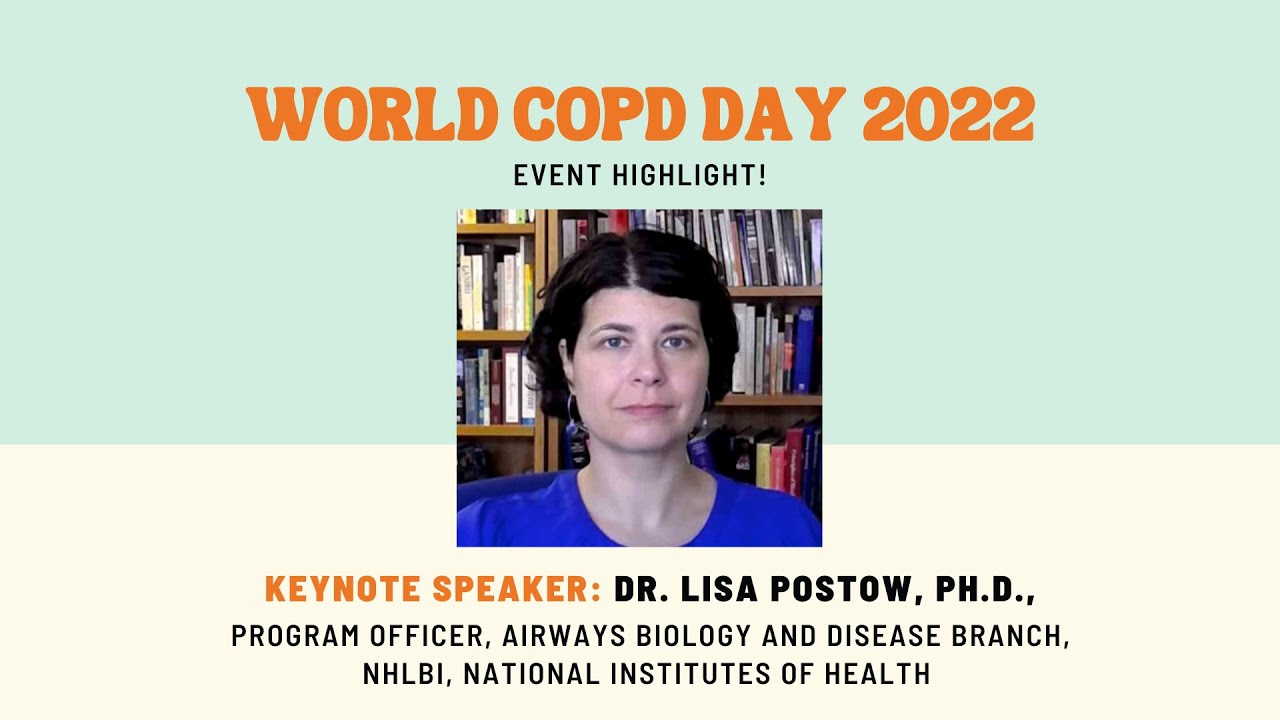 WORLD COPD DAY 2022

EVENT HIGHLIGHT!

KEYNOTE SPEAKER: DR. LISA POSTOW, PH.D., PROGRAM OFFICER, AIRWAYS BIOLOGY AND DISEASE BRANCH, NHLBI, NATIONAL INSTITUTES OF HEALTH